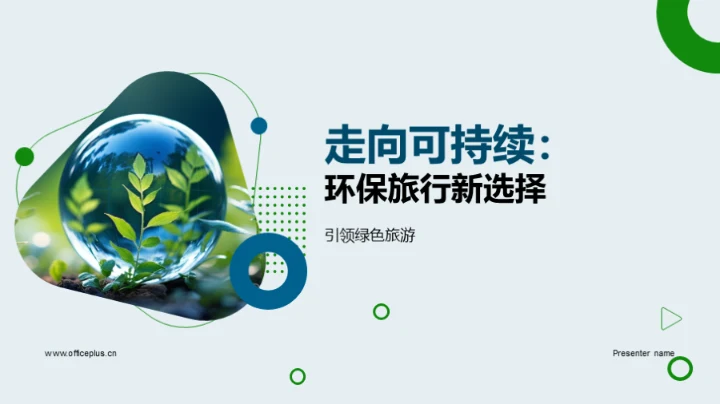 走向可持续：
环保旅行新选择

引领绿色旅游

www.officeplus.cn

Presenter name